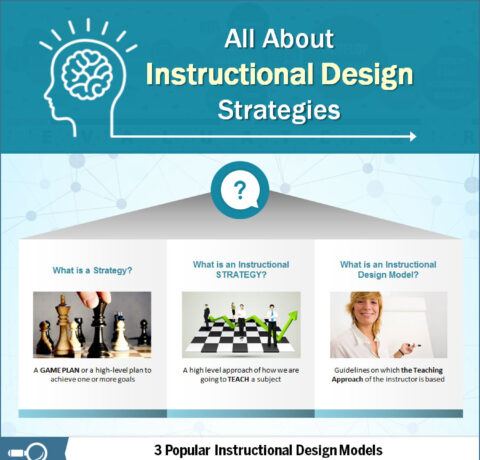 All About
Instructional Design
Strategies

?

What is a Strategy?

A GAME PLAN or a high-level plan to achieve one or more goals

What is an Instructional STRATEGY?

A high level approach of how we are going to TEACH a subject

What is an Instructional Design Model?

Guidelines on which the Teaching Approach of the instructor is based

3 Popular Instructional Design Models